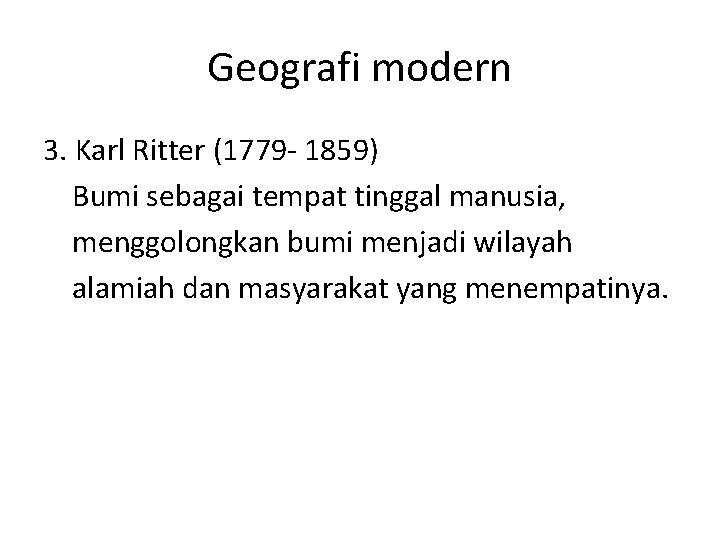 Geografi modern

3. Karl Ritter (1779- 1859)
Bumi sebagai tempat tinggal manusia, menggolongkan bumi menjadi wilayah alamiah dan masyarakat yang menempatinya.